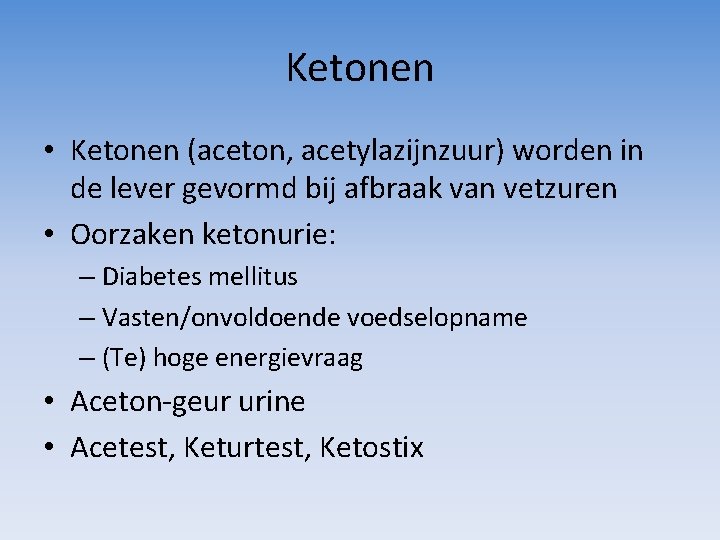 Ketonen

• Ketonen (aceton, acetylazijnzuur) worden in de lever gevormd bij afbraak van vetzuren
• Oorzaken ketonurie:
– Diabetes mellitus
– Vasten/onvoldoende voedselopname
– (Te) hoge energievraag
• Aceton-geur urine
• Acetest, Keturtest, Ketostix